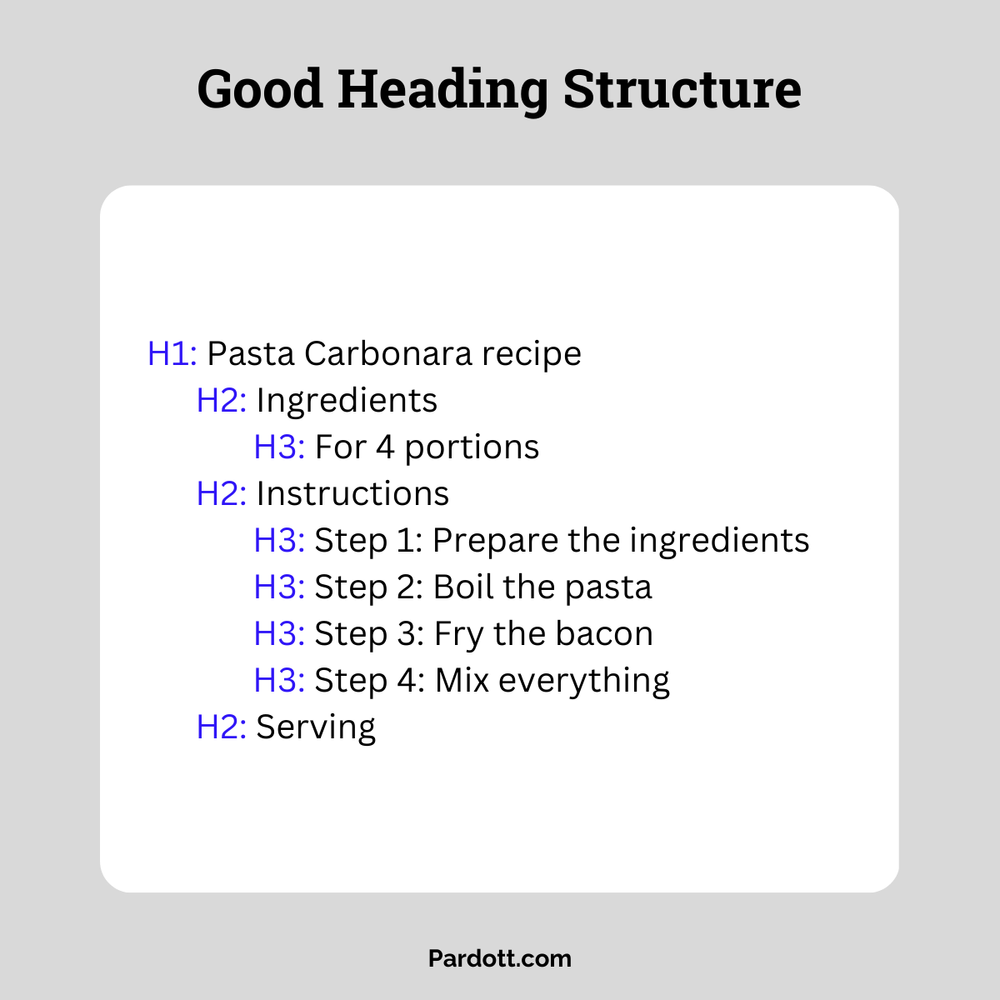 Good Heading Structure

H1: Pasta Carbonara recipe
H2: Ingredients
H3: For 4 portions
H2: Instructions
H3: Step 1: Prepare the ingredients
H3: Step 2: Boil the pasta
H3: Step 3: Fry the bacon
H3: Step 4: Mix everything
H2: Serving

Pardott.com